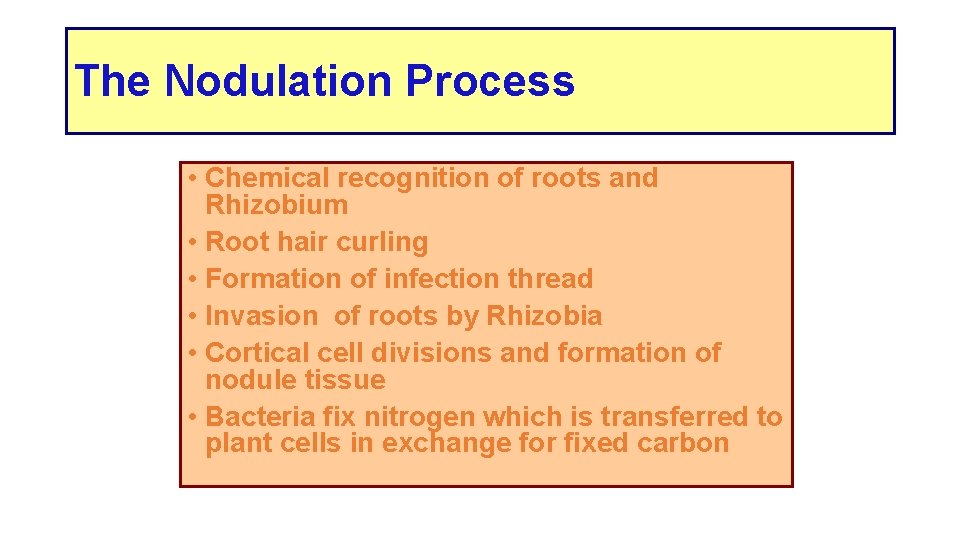 The Nodulation Process

• Chemical recognition of roots and Rhizobium
• Root hair curling
• Formation of infection thread
• Invasion of roots by Rhizobia
• Cortical cell divisions and formation of nodule tissue
• Bacteria fix nitrogen which is transferred to plant cells in exchange for fixed carbon